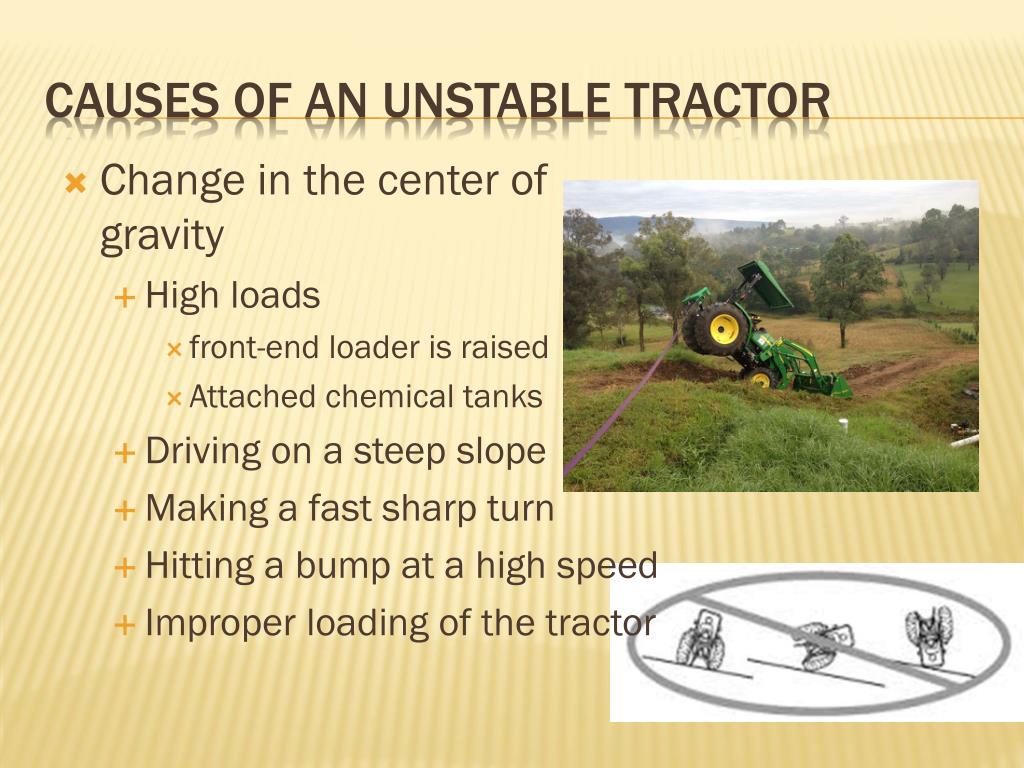 CAUSES OF AN UNSTABLE TRACTOR

Change in the center of gravity

High loads

front-end loader is raised

Attached chemical tanks

Driving on a steep slope

Making a fast sharp turn

Hitting a bump at a high speed

Improper loading of the tractor